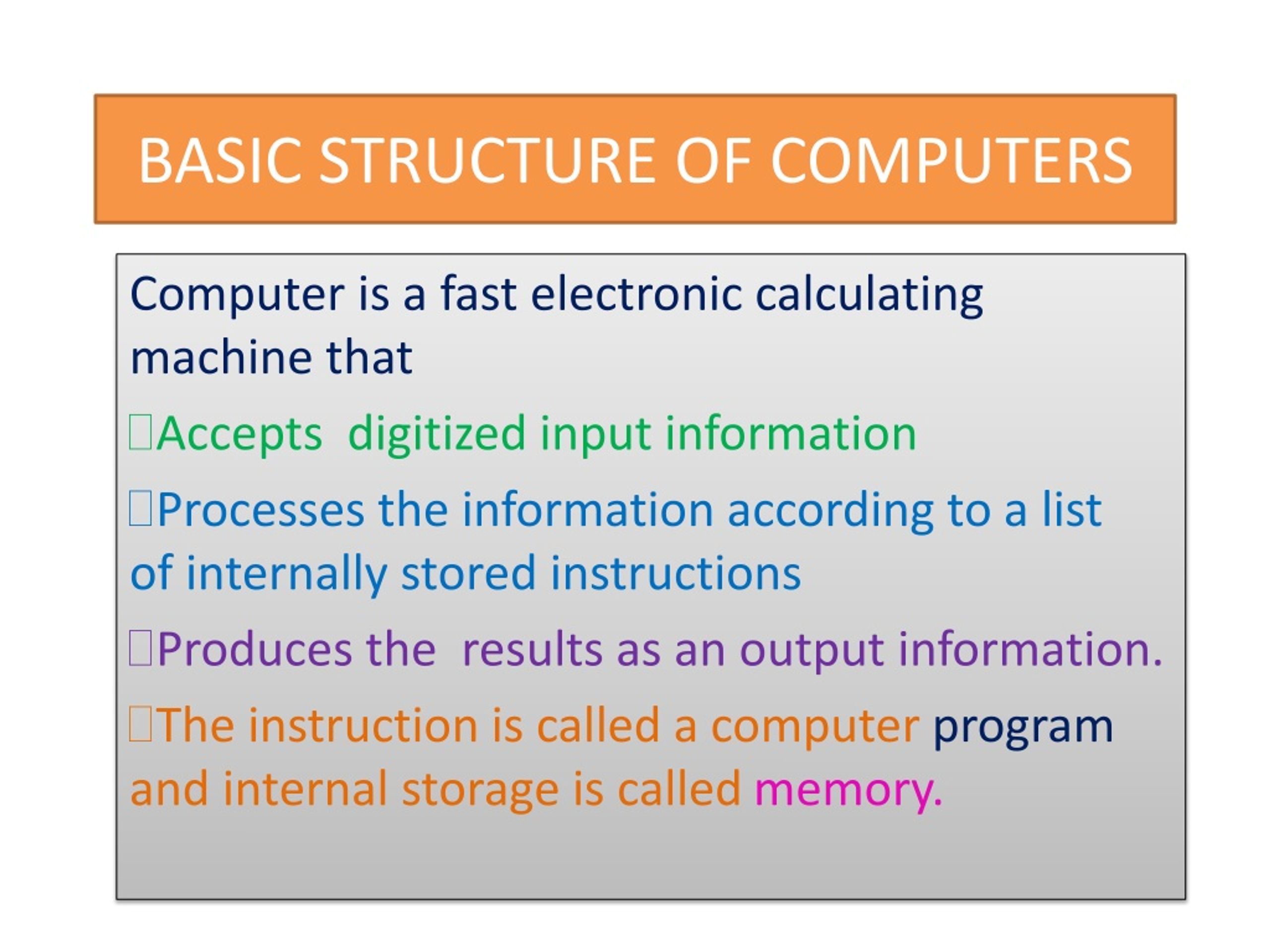 BASIC STRUCTURE OF COMPUTERS

Computer is a fast electronic calculating machine that

Accepts digitized input information

Processes the information according to a list of internally stored instructions

Produces the results as an output information.

The instruction is called a computer program and internal storage is called memory.